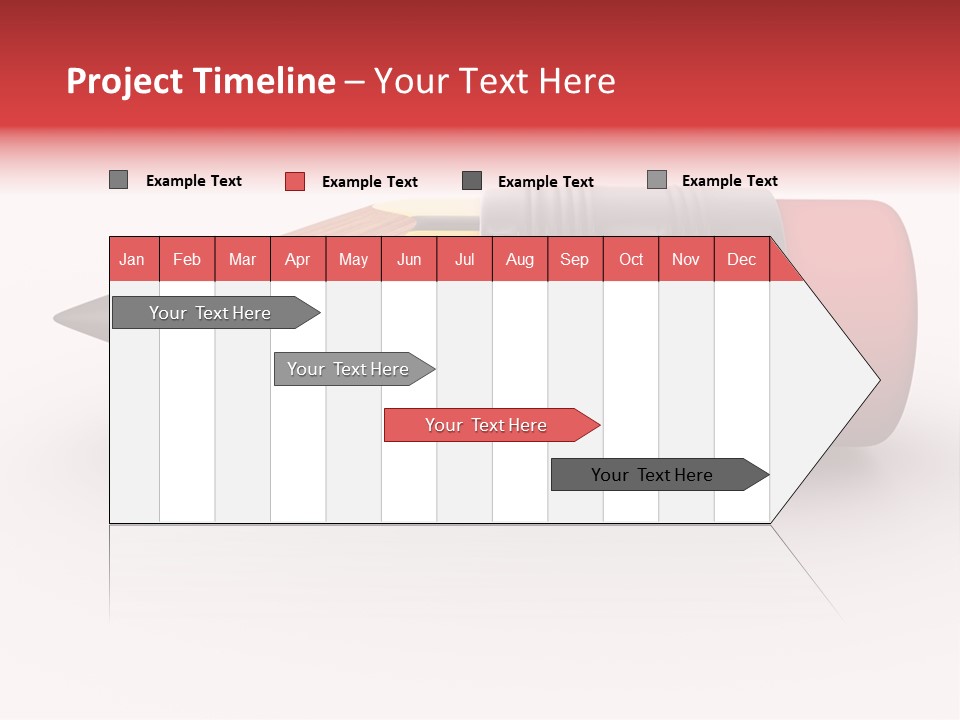 Project Timeline – Your Text Here

Example Text
Example Text
Example Text
Example Text

| Jan | Feb | Mar | Apr | May | Jun | Jul | Aug | Sep | Oct | Nov | Dec |
|---|---|---|---|---|---|---|---|---|---|---|---|

Your Text Here

Your Text Here

Your Text Here

Your Text Here